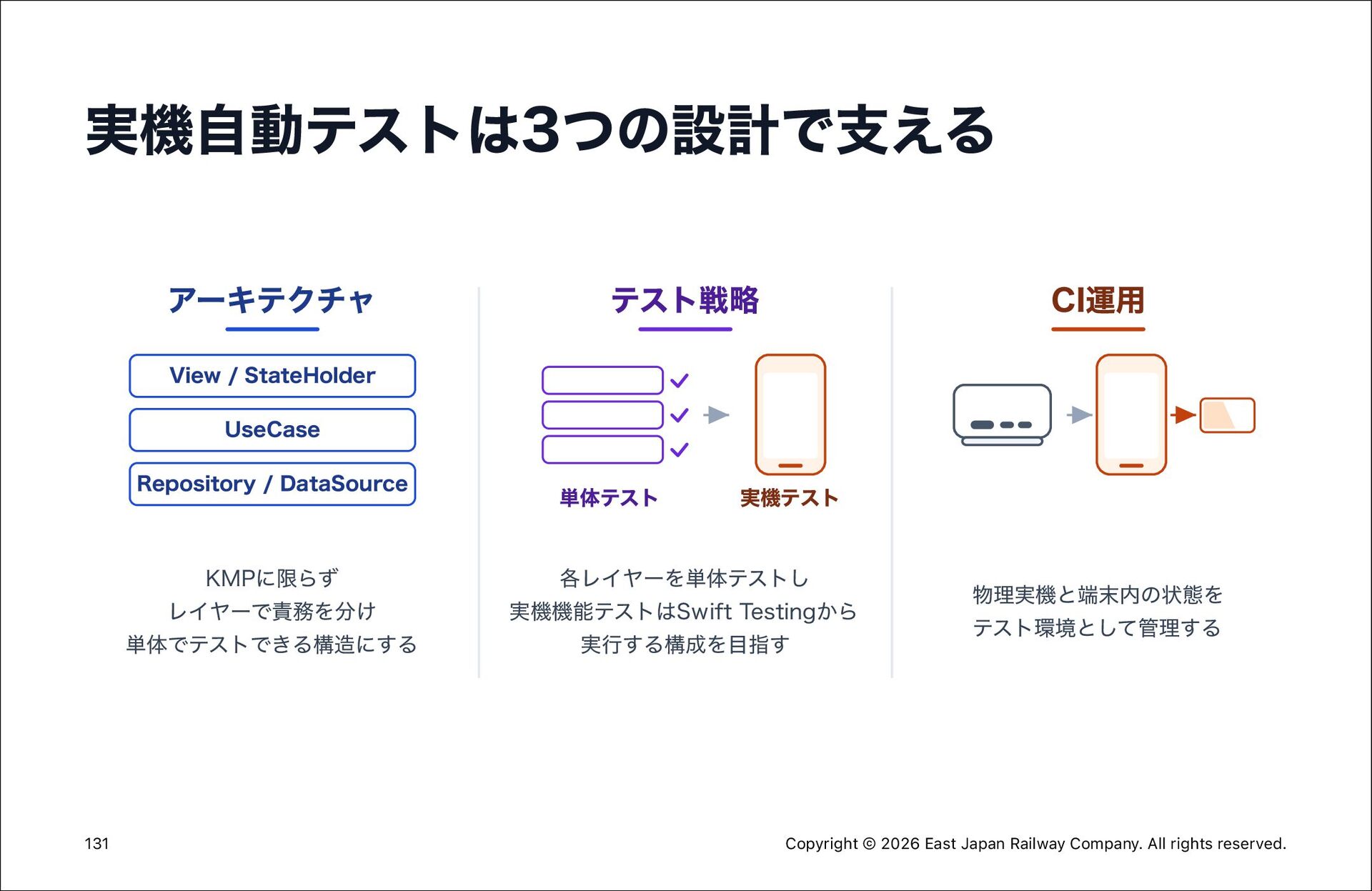 実機自動テストは3つの設計で支える

アーキテクチャ

View / StateHolder

UseCase

Repository / DataSource

KMPに限らず
レイヤーで責務を分け
単体でテストできる構造にする

テスト戦略

単体テスト

実機テスト

各レイヤーを単体テストし
実機機能テストはSwift Testingから
実行する構成を目指す

CI運用

物理実機と端末内の状態を
テスト環境として管理する

131

Copyright © 2026 East Japan Railway Company. All rights reserved.